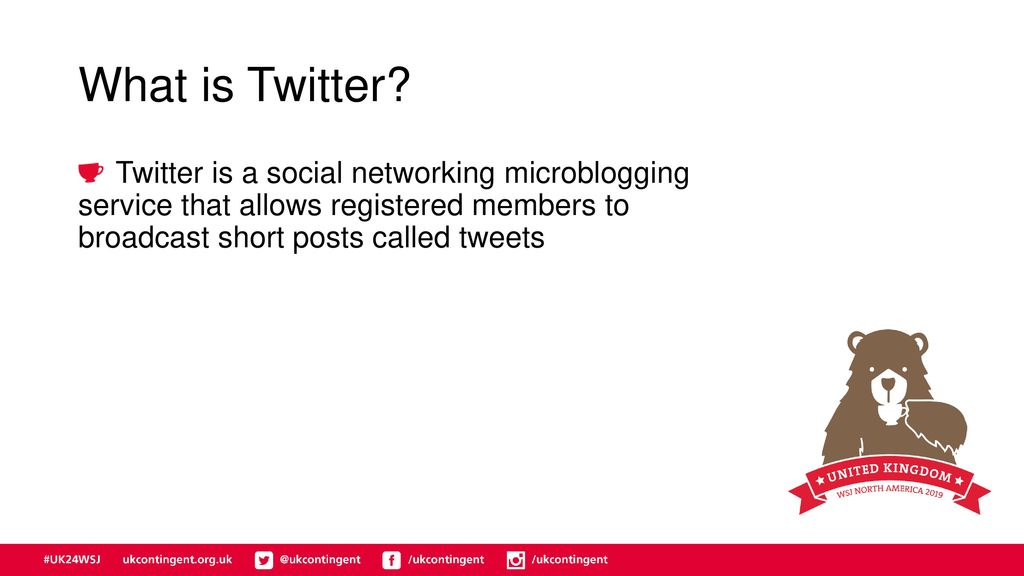 What is Twitter?

Twitter is a social networking microblogging service that allows registered members to broadcast short posts called tweets

UNITED KINGDOM
WSJ NORTH AMERICA 2019

#UK24WSJ ukcontingent.org.uk @ukcontingent /ukcontingent /ukcontingent